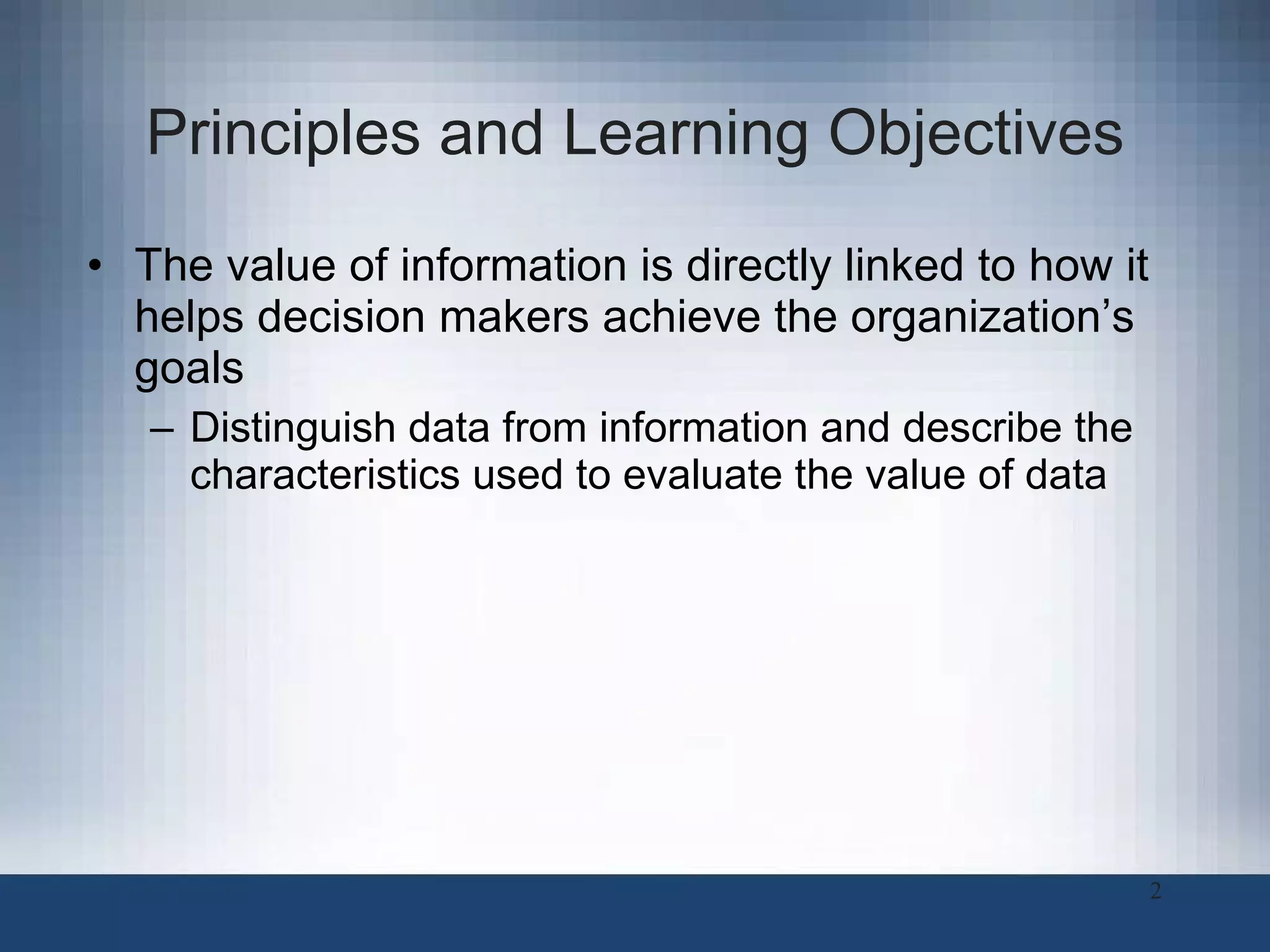 Principles and Learning Objectives

• The value of information is directly linked to how it helps decision makers achieve the organization’s goals

– Distinguish data from information and describe the characteristics used to evaluate the value of data

2